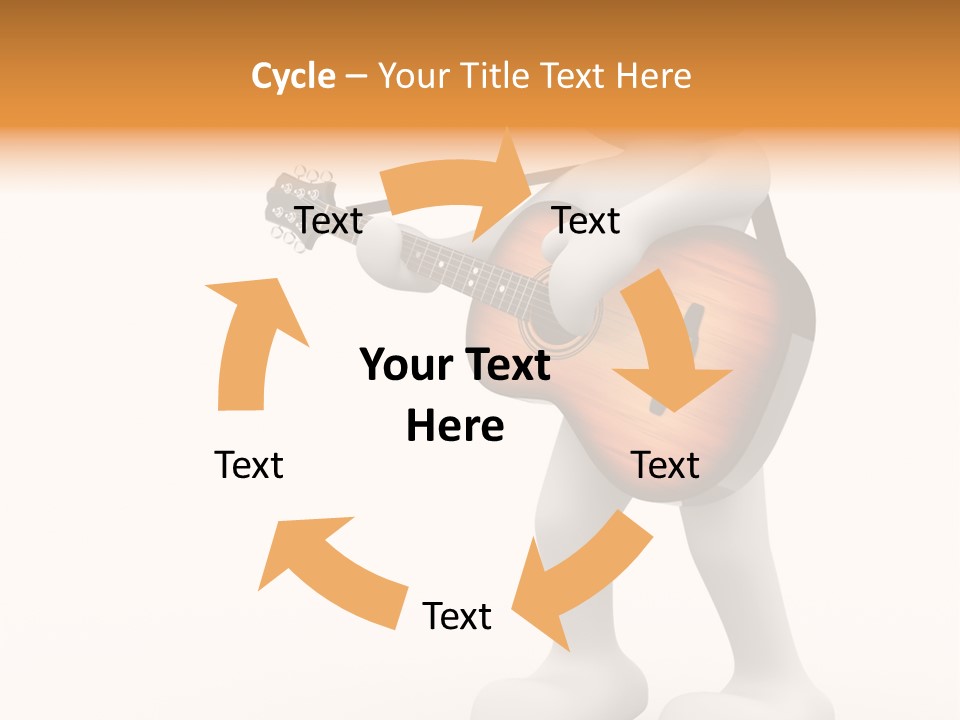 Cycle – Your Title Text Here

Text

Text

Your Text Here

Text

Text

Text